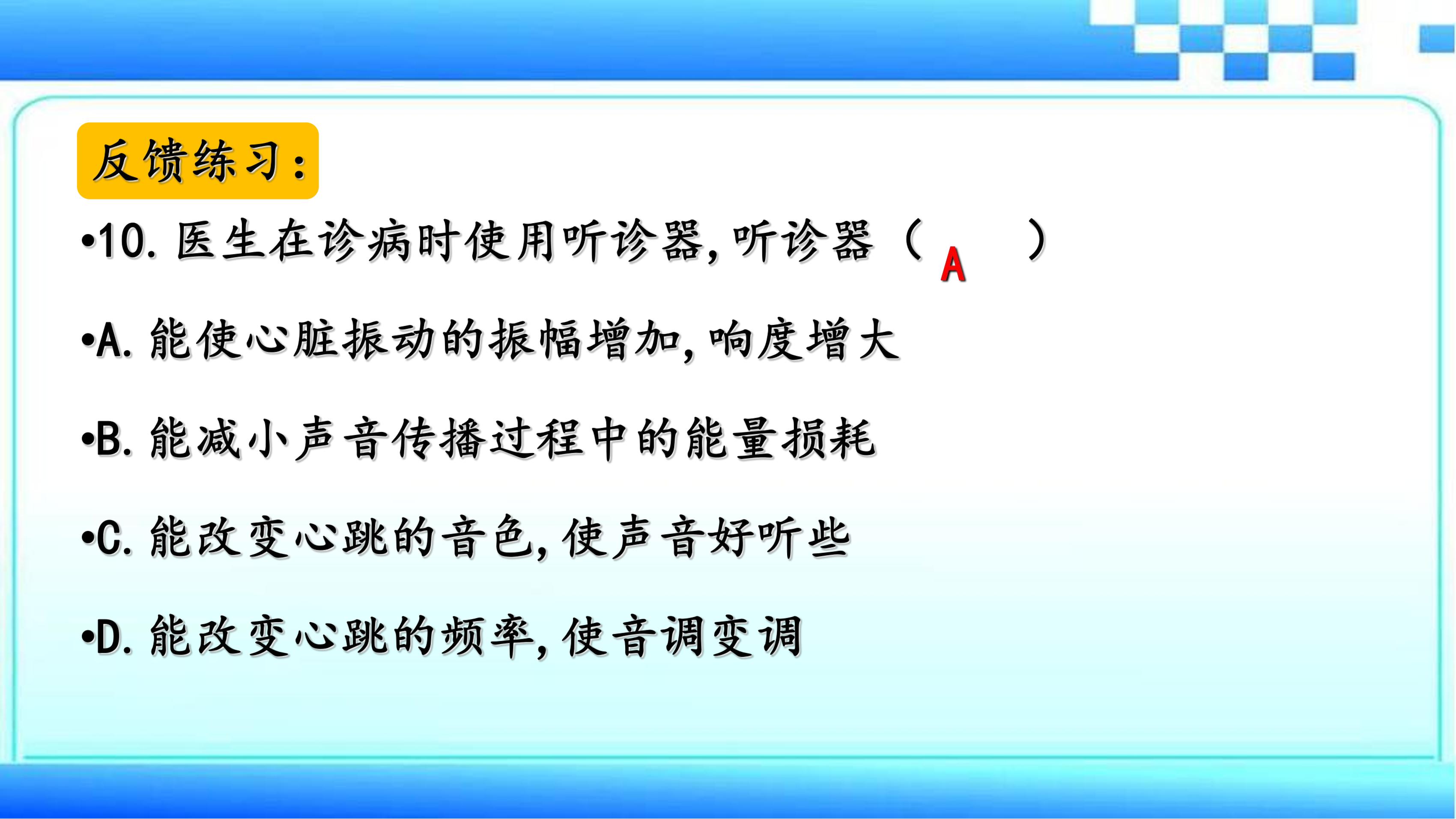 反馈练习：

•10. 医生在诊病时使用听诊器，听诊器（ A ）

•A. 能使心脏振动的振幅增加，响度增大

•B. 能减小声音传播过程中的能量损耗

•C. 能改变心跳的音色，使声音好听些

•D. 能改变心跳的频率，使音调变调